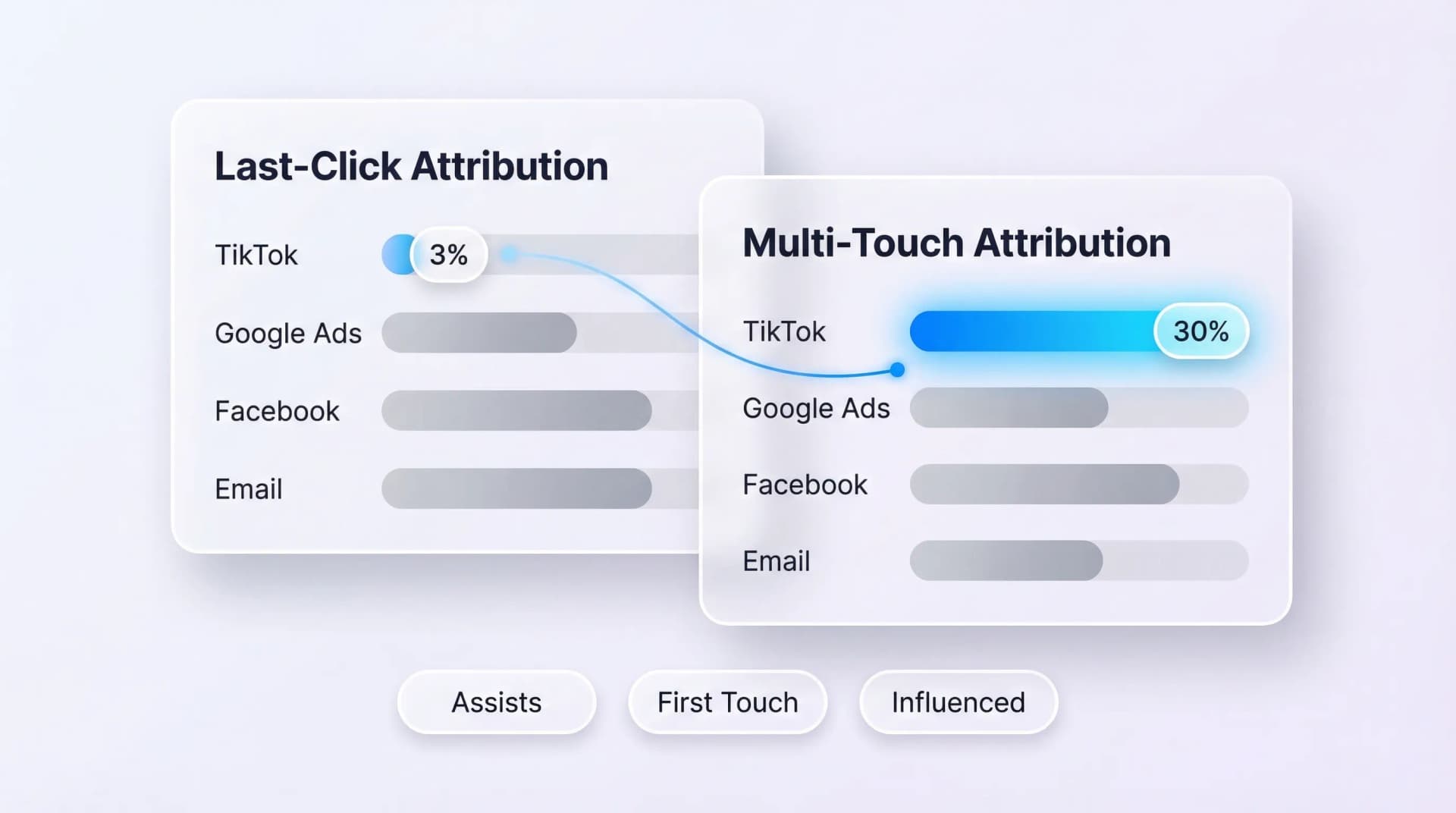 Last-Click Attribution

TikTok 3%

Google Ads

Facebook

Email

Multi-Touch Attribution

TikTok 30%

Google Ads

Facebook

Email

Assists

First Touch

Influenced